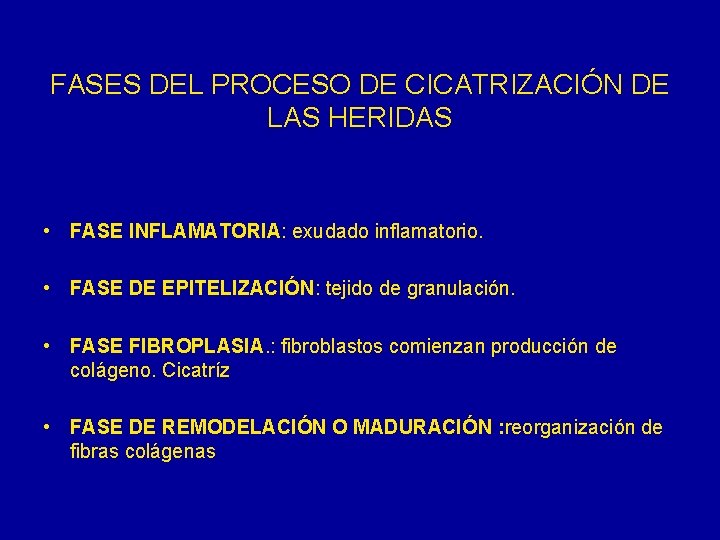 FASES DEL PROCESO DE CICATRIZACIÓN DE LAS HERIDAS

• FASE INFLAMATORIA: exudado inflamatorio.

• FASE DE EPITELIZACIÓN: tejido de granulación.

• FASE FIBROPLASIA.: fibroblastos comienzan producción de colágeno. Cicatríz

• FASE DE REMODELACIÓN O MADURACIÓN :reorganización de fibras colágenas